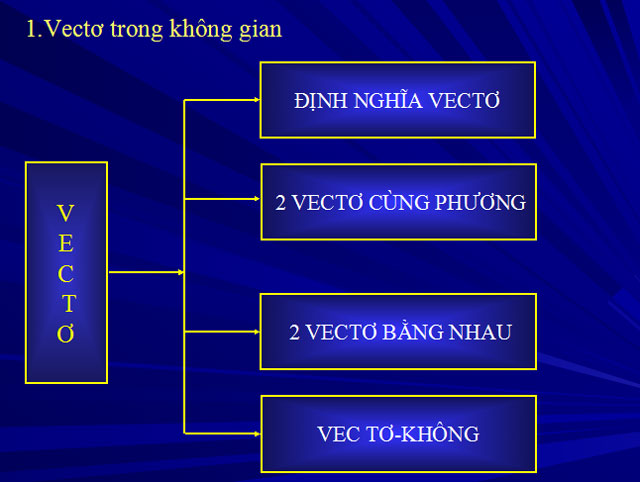 1.Vectơ trong không gian

V
E
C
T
Ơ

ĐỊNH NGHĨA VECTƠ

2 VECTƠ CÙNG PHƯƠNG

2 VECTƠ BẰNG NHAU

VEC TƠ-KHÔNG